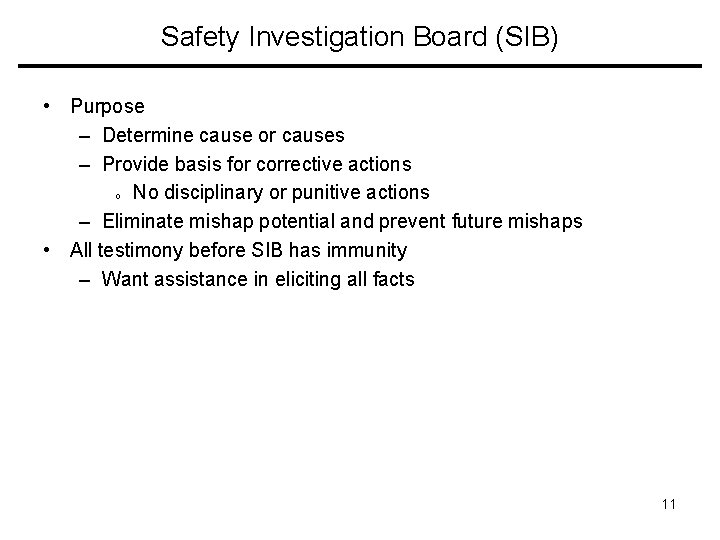 Safety Investigation Board (SIB)

• Purpose
– Determine cause or causes
– Provide basis for corrective actions
o No disciplinary or punitive actions
– Eliminate mishap potential and prevent future mishaps
• All testimony before SIB has immunity
– Want assistance in eliciting all facts

11